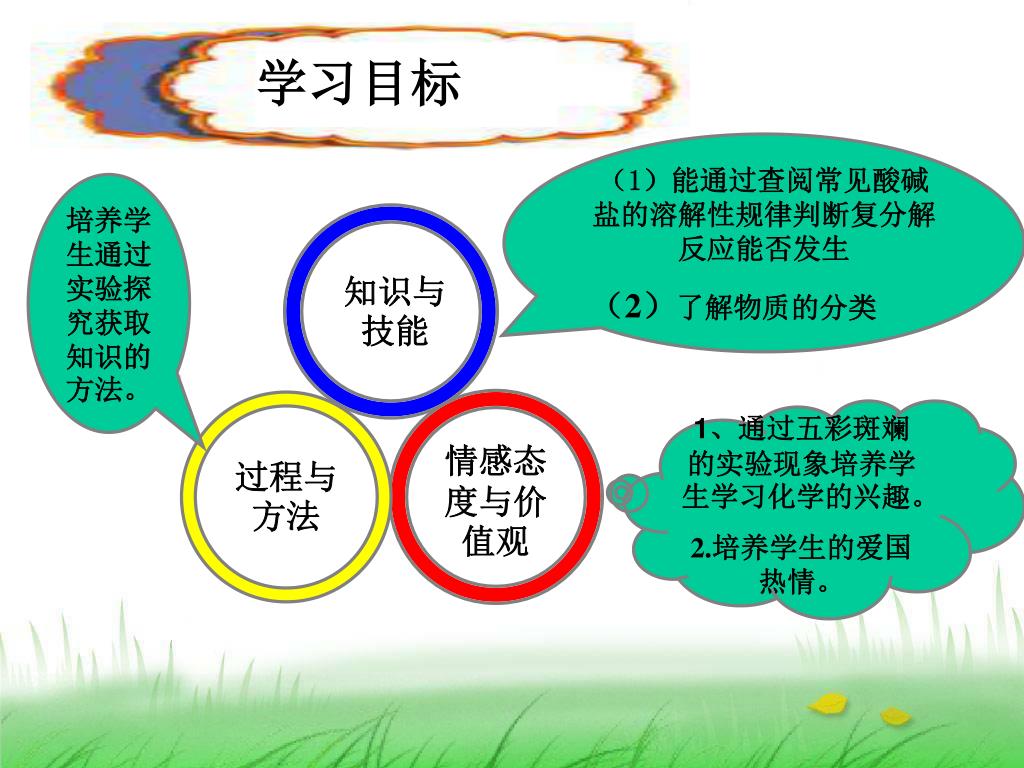 学习目标

培养学生通过实验探究获取知识的方法。

知识与技能

（1）能通过查阅常见酸碱盐的溶解性规律判断复分解反应能否发生

（2）了解物质的分类

过程与方法

情感态度与价值观

1、通过五彩斑斓的实验现象培养学生学习化学的兴趣。

2.培养学生的爱国热情。